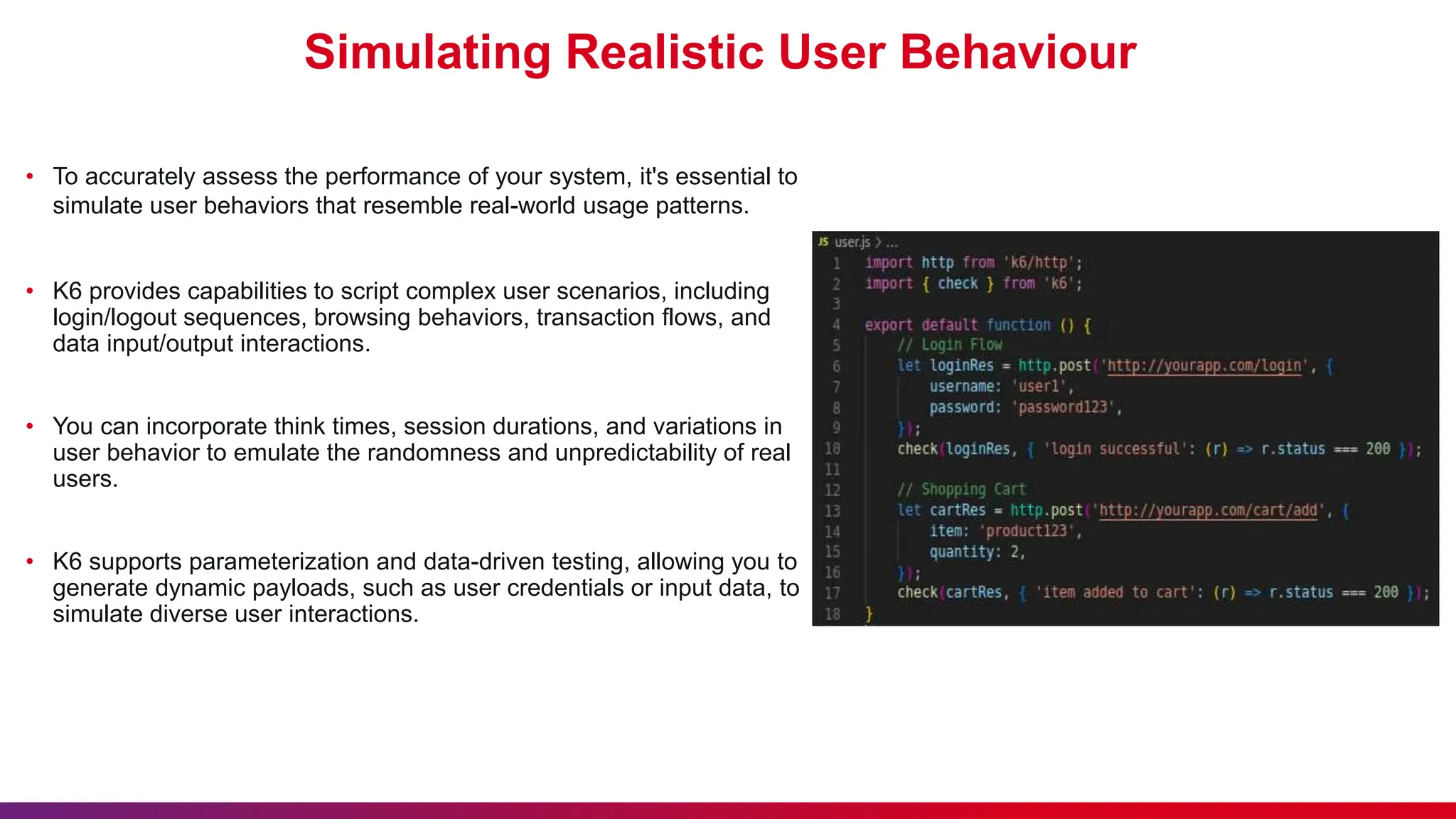 Simulating Realistic User Behaviour

• To accurately assess the performance of your system, it's essential to simulate user behaviors that resemble real-world usage patterns.

• K6 provides capabilities to script complex user scenarios, including login/logout sequences, browsing behaviors, transaction flows, and data input/output interactions.

• You can incorporate think times, session durations, and variations in user behavior to emulate the randomness and unpredictability of real users.

• K6 supports parameterization and data-driven testing, allowing you to generate dynamic payloads, such as user credentials or input data, to simulate diverse user interactions.

JS user.js > ...
1 import http from 'k6/http';
2 import { check } from 'k6';
3
4 export default function () {
5 // Login Flow
6 let loginRes = http.post('http://yourapp.com/login', {
7 username: 'user1',
8 password: 'password123',
9 });
10 check(loginRes, { 'login successful': (r) => r.status === 200 });
11
12 // Shopping Cart
13 let cartRes = http.post('http://yourapp.com/cart/add', {
14 item: 'product123',
15 quantity: 2,
16 });
17 check(cartRes, { 'item added to cart': (r) => r.status === 200 });
18 }